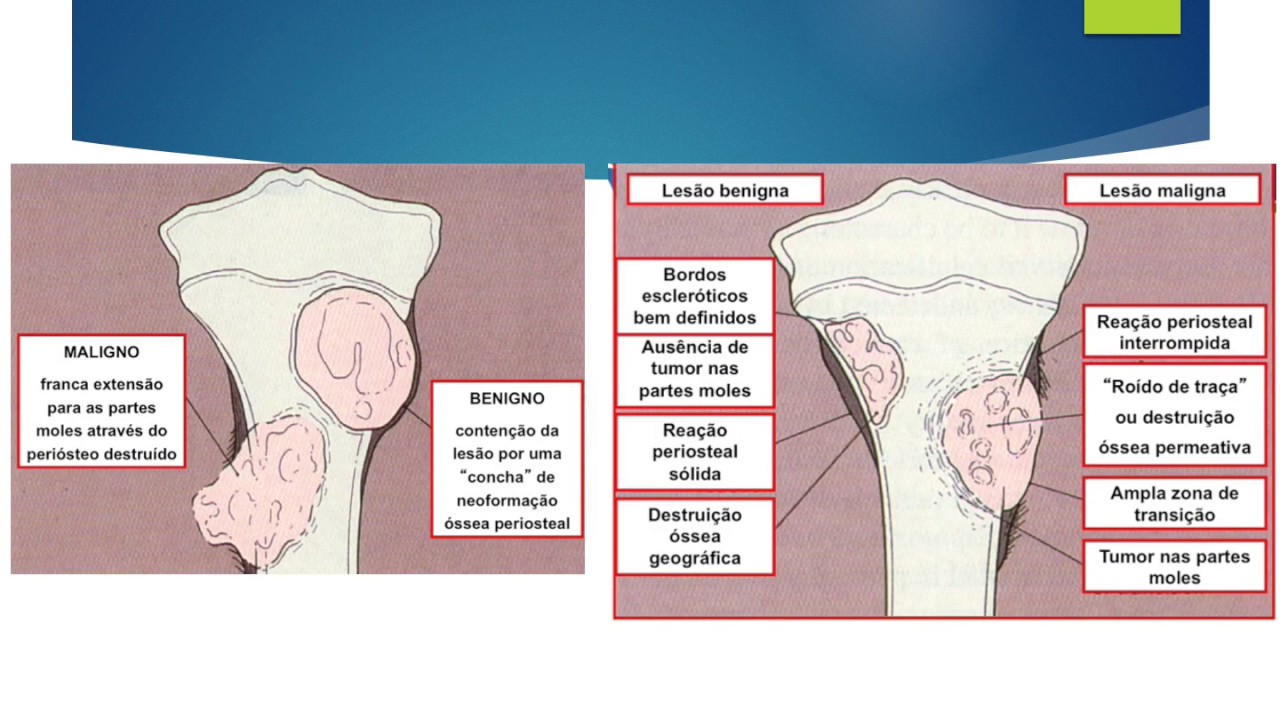 MALIGNO
franca extensão para as partes moles através do periósteo destruído

BENIGNO
contenção da lesão por uma "concha" de neoformação óssea periosteal

Lesão benigna

Lesão maligna

Bordos escleróticos bem definidos

Ausência de tumor nas partes moles

Reação periosteal sólida

Destruição óssea geográfica

Reação periosteal interrompida

"Roído de traça" ou destruição óssea permeativa

Ampla zona de transição

Tumor nas partes moles